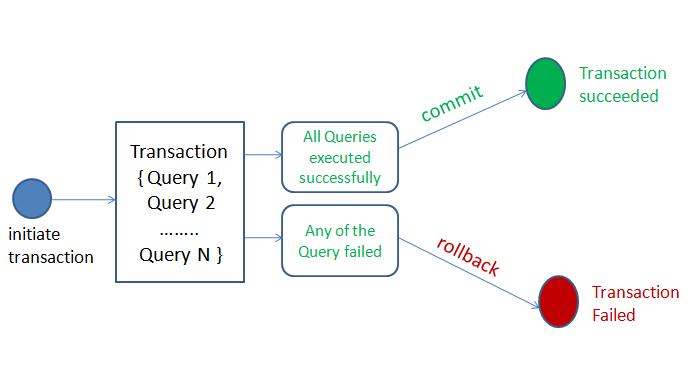 initiate transaction

Transaction
{ Query 1,
Query 2
……..
Query N }

All Queries executed successfully

Any of the Query failed

commit

rollback

Transaction succeeded

Transaction Failed